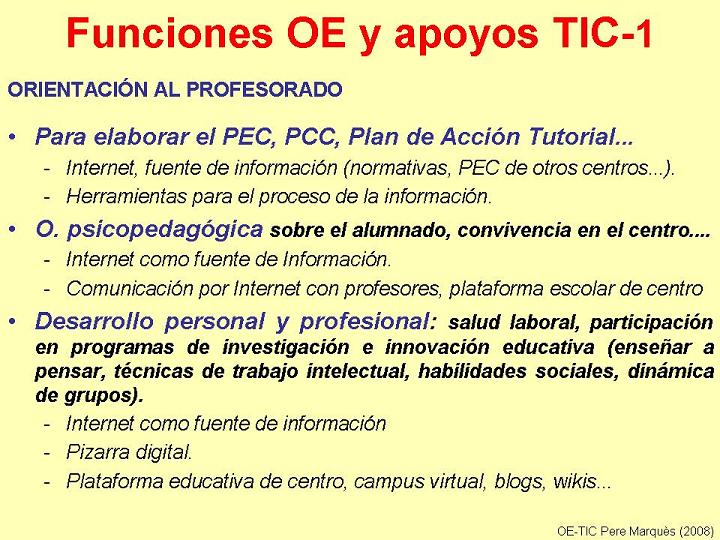 Funciones OE y apoyos TIC-1

ORIENTACIÓN AL PROFESORADO

• Para elaborar el PEC, PCC, Plan de Acción Tutorial...
- Internet, fuente de información (normativas, PEC de otros centros...).
- Herramientas para el proceso de la información.

• O. psicopedagógica sobre el alumnado, convivencia en el centro....
- Internet como fuente de Información.
- Comunicación por Internet con profesores, plataforma escolar de centro

• Desarrollo personal y profesional: salud laboral, participación en programas de investigación e innovación educativa (enseñar a pensar, técnicas de trabajo intelectual, habilidades sociales, dinámica de grupos).
- Internet como fuente de información
- Pizarra digital.
- Plataforma educativa de centro, campus virtual, blogs, wikis...

OE-TIC Pere Marquès (2008)